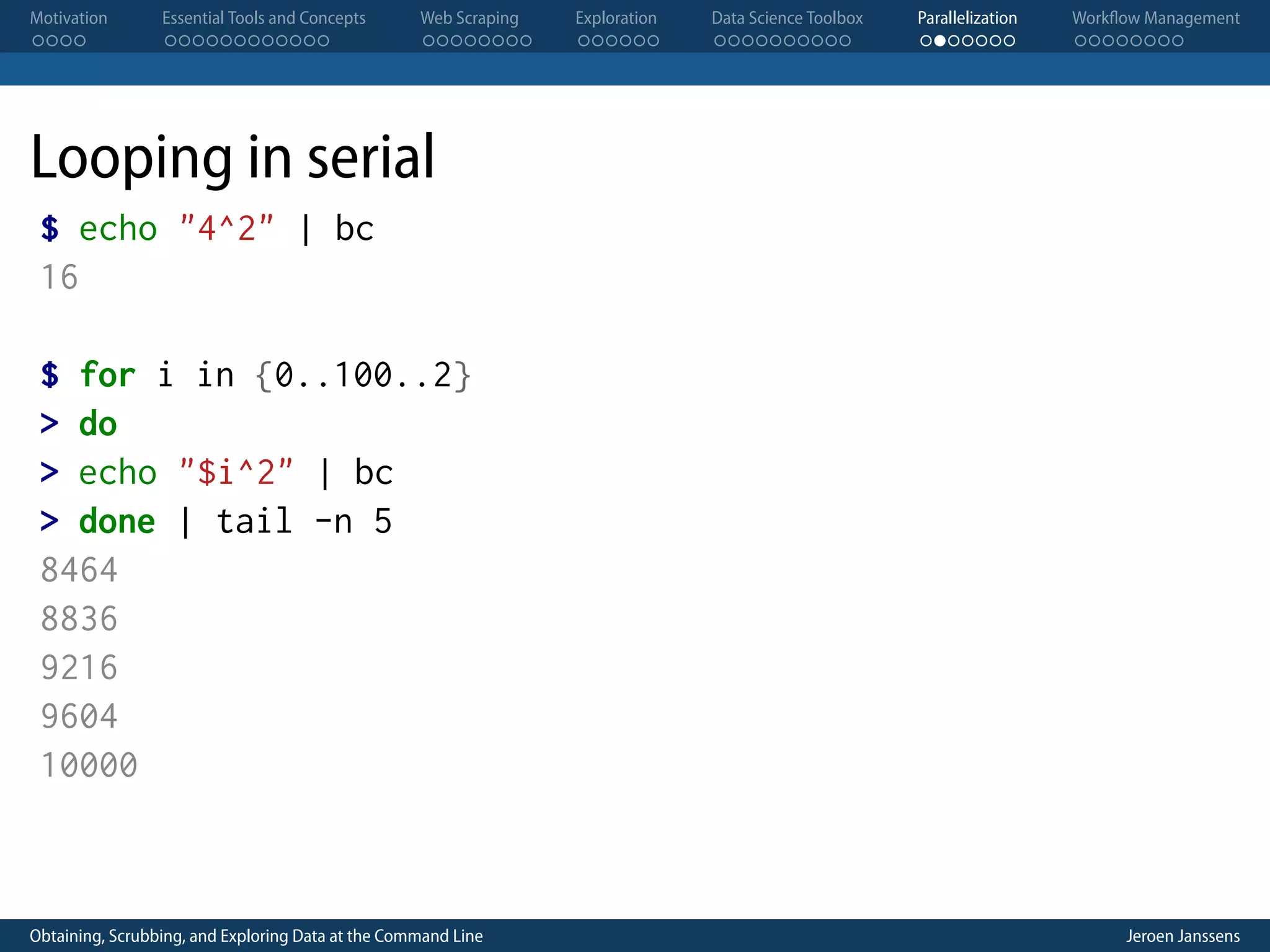 Motivation Essential Tools and Concepts Web Scraping Exploration Data Science Toolbox Parallelization Workflow Management

Looping in serial

$ echo "4^2" | bc
16

$ for i in {0..100..2}
> do
> echo "$i^2" | bc
> done | tail -n 5
8464
8836
9216
9604
10000

Obtaining, Scrubbing, and Exploring Data at the Command Line Jeroen Janssens